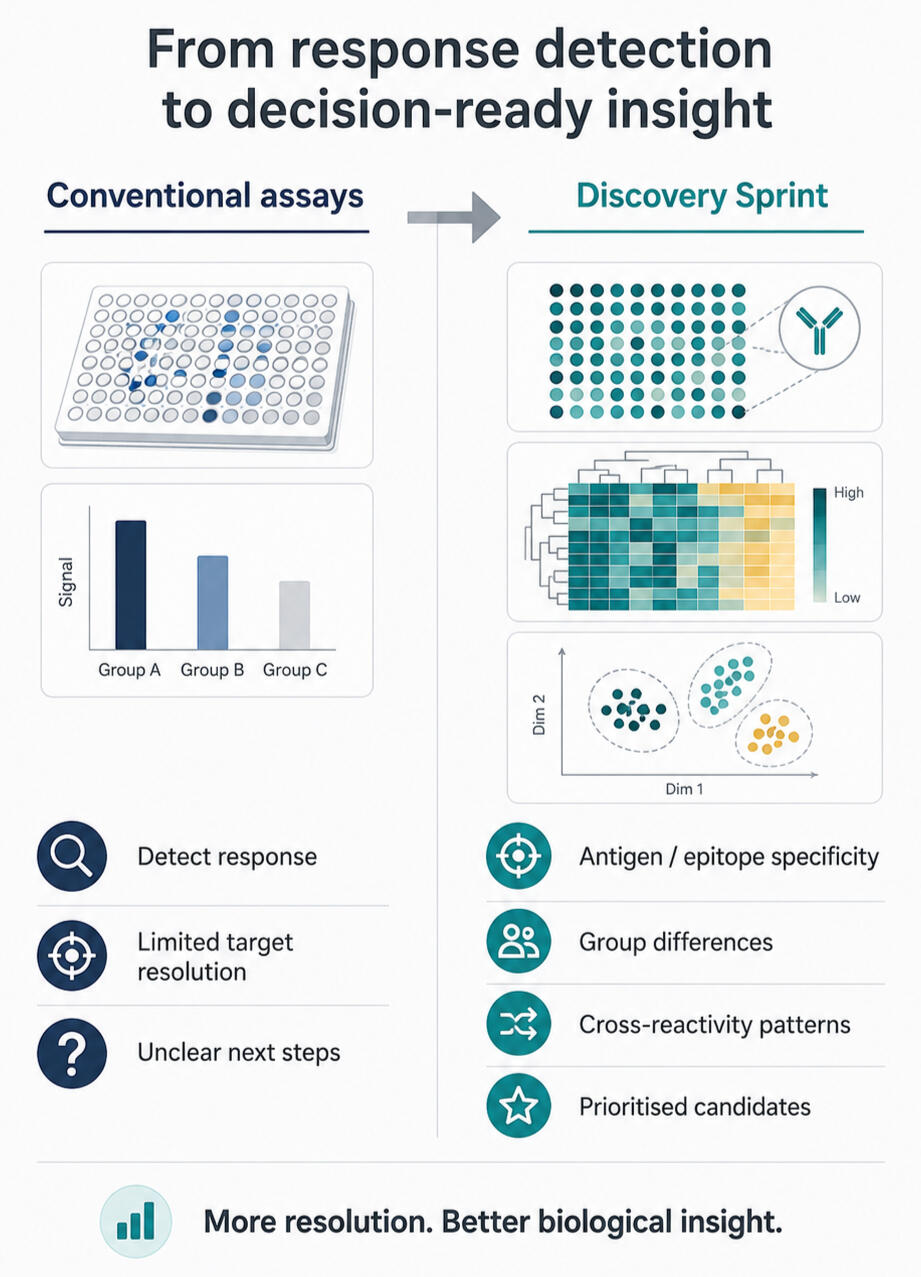 From response detection to decision-ready insight

Conventional assays

Signal

Group A Group B Group C

Detect response

Limited target resolution

Unclear next steps

Discovery Sprint

High

Low

Dim 2

Dim 1

Antigen / epitope specificity

Group differences

Cross-reactivity patterns

Prioritised candidates

More resolution. Better biological insight.